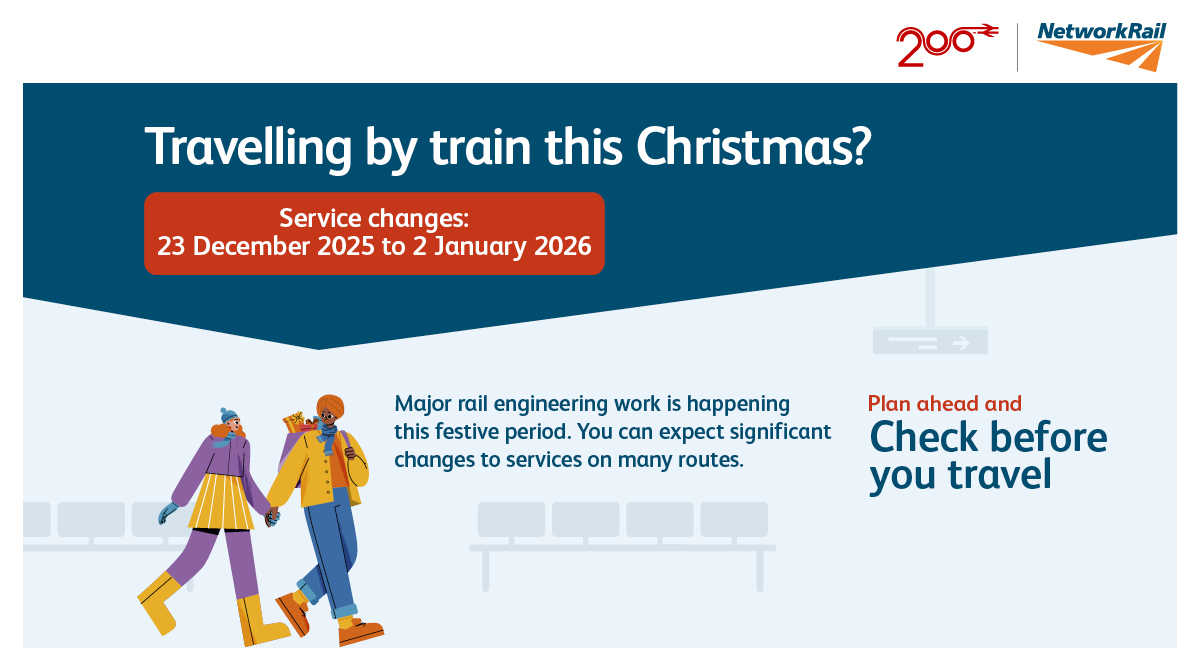 200

NetworkRail

Travelling by train this Christmas?

Service changes:
23 December 2025 to 2 January 2026

Major rail engineering work is happening this festive period. You can expect significant changes to services on many routes.

Plan ahead and
Check before you travel